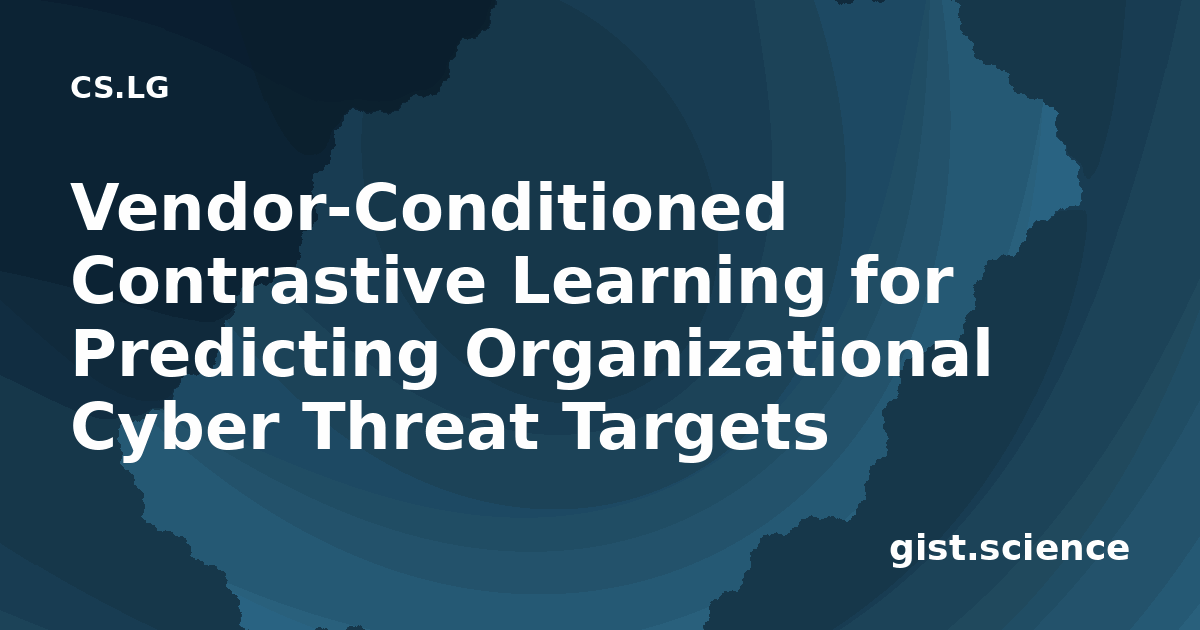 CS.LG

Vendor-Conditioned Contrastive Learning for Predicting Organizational Cyber Threat Targets

gist.science